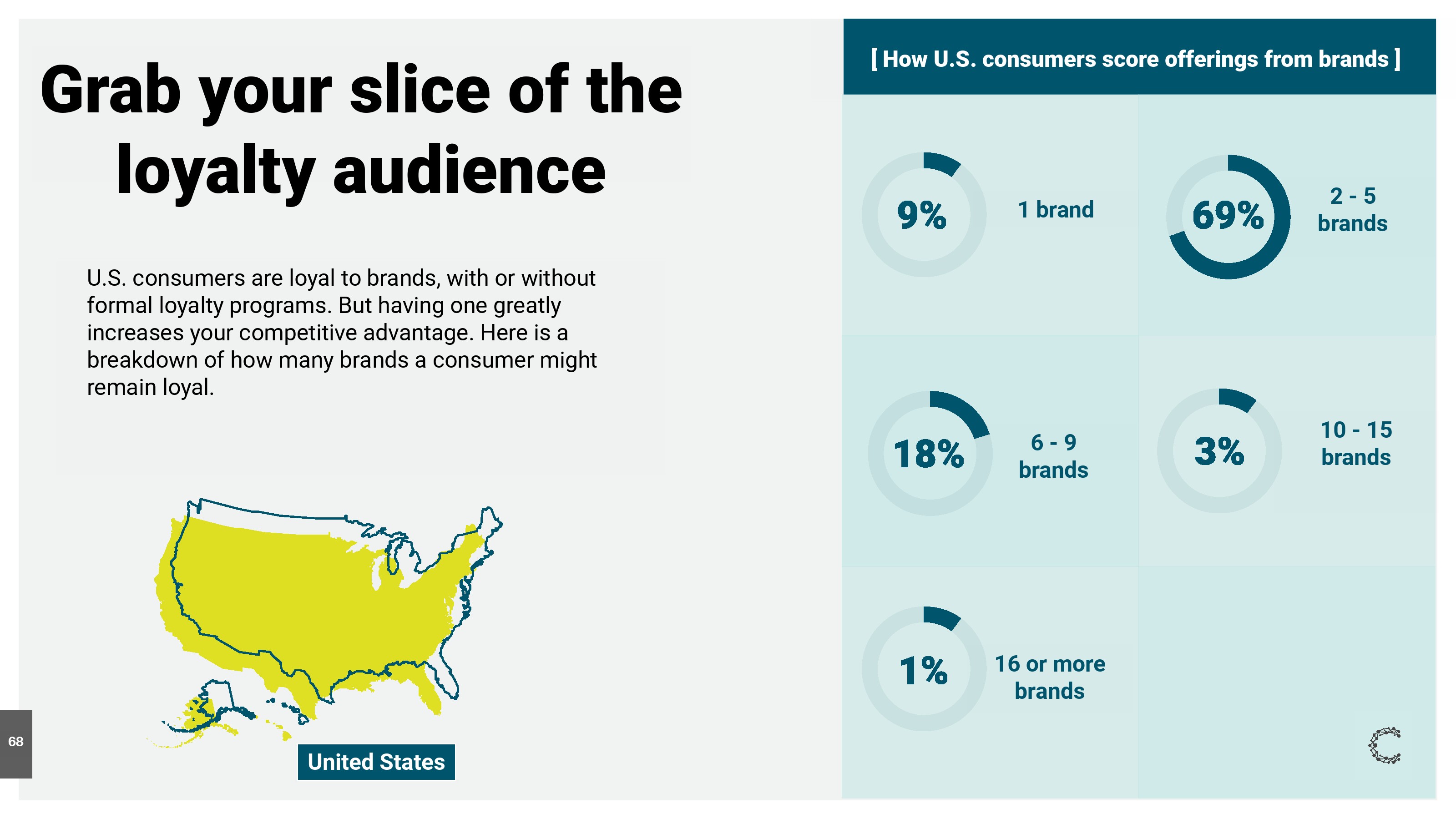 Grab your slice of the loyalty audience

U.S. consumers are loyal to brands, with or without formal loyalty programs. But having one greatly increases your competitive advantage. Here is a breakdown of how many brands a consumer might remain loyal.

United States

68

[ How U.S. consumers score offerings from brands ]

9%
1 brand

69%
2 - 5 brands

18%
6 - 9 brands

3%
10 - 15 brands

1%
16 or more brands